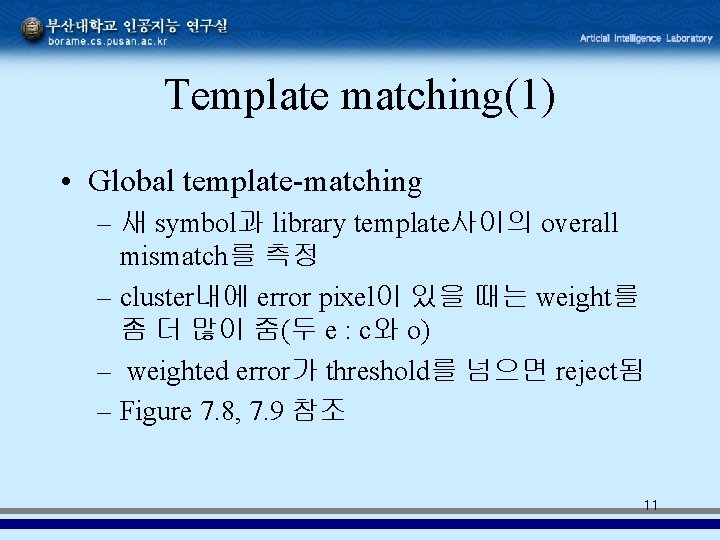 부산대학교 인공지능 연구실
borame.cs.pusan.ac.kr

Articial Intelligence Laboratory

Template matching(1)

• Global template-matching
– 새 symbol과 library template사이의 overall mismatch를 측정
– cluster내에 error pixel이 있을 때는 weight를 좀 더 많이 줌(두 e : c와 o)
– weighted error가 threshold를 넘으면 reject됨
– Figure 7.8, 7.9 참조

11